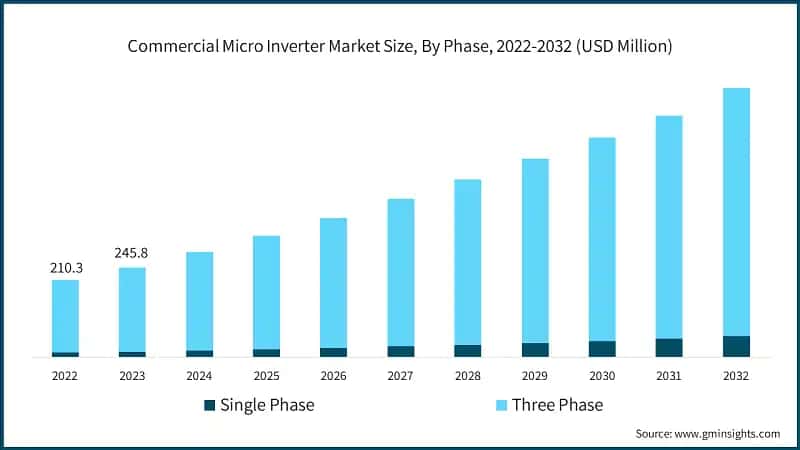 Commercial Micro Inverter Market Size, By Phase, 2022-2032 (USD Million)

210.3
245.8

2022 2023 2024 2025 2026 2027 2028 2029 2030 2031 2032

Single Phase
Three Phase

Source: www.gminsights.com